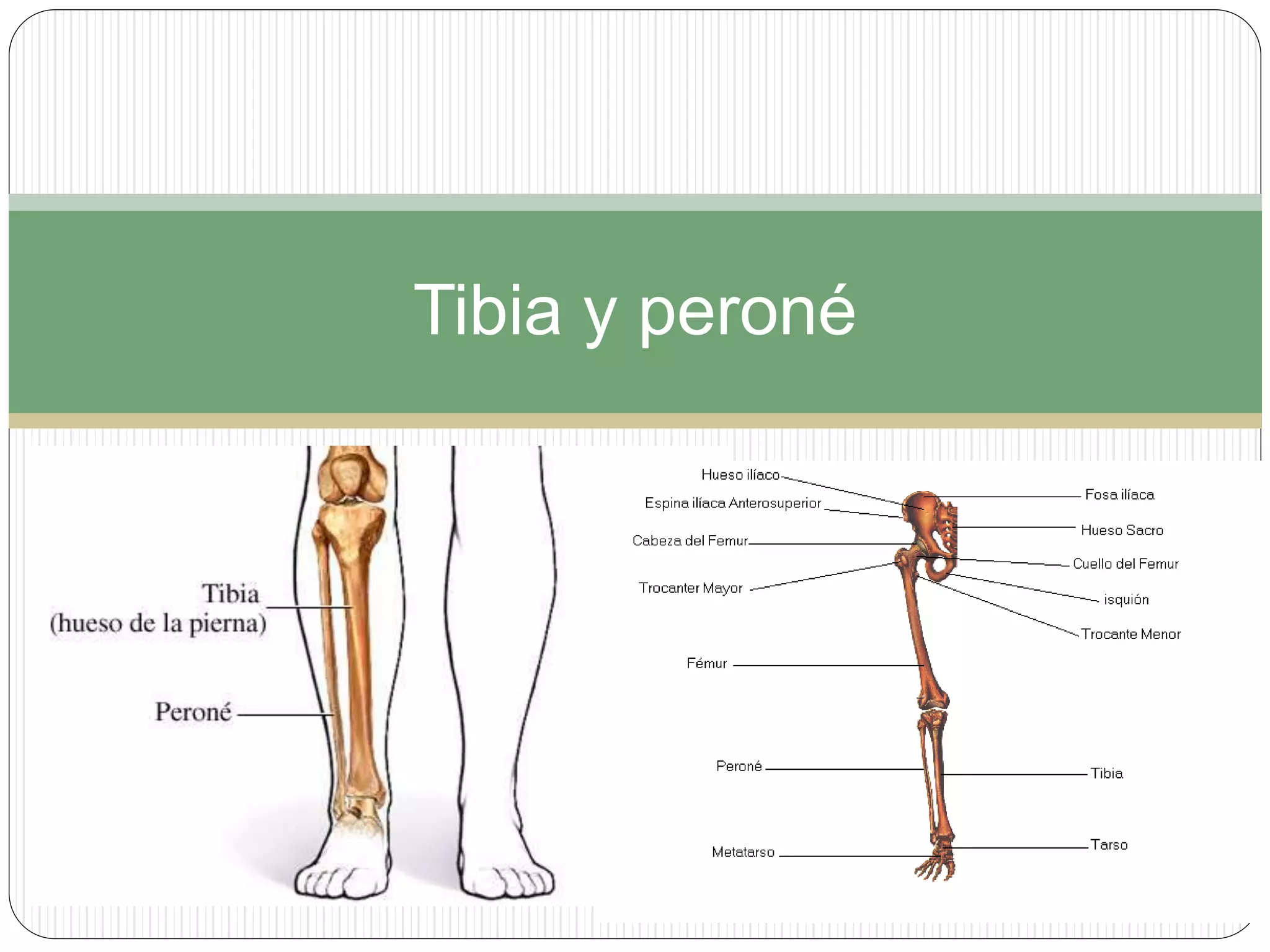 Tibia y peroné

Tibia
(hueso de la pierna)

Peroné

Hueso ilíaco
Espina ilíaca Anterosuperior
Cabeza del Femur
Trocanter Mayor
Fémur
Peroné
Metatarso

Fosa ilíaca
Hueso Sacro
Cuello del Femur
isquión
Trocante Menor
Tibia
Tarso